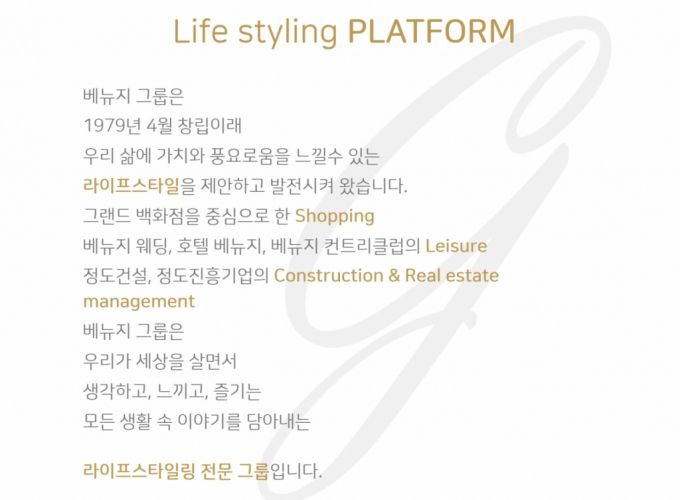 Life styling PLATFORM

베뉴지 그룹은
1979년 4월 창립이래
우리 삶에 가치와 풍요로움을 느낄수 있는
라이프스타일을 제안하고 발전시켜 왔습니다.
그랜드 백화점을 중심으로 한 Shopping
베뉴지 웨딩, 호텔 베뉴지, 베뉴지 컨트리클럽의 Leisure
정도건설, 정도진흥기업의 Construction & Real estate management
베뉴지 그룹은
우리가 세상을 살면서
생각하고, 느끼고, 즐기는
모든 생활 속 이야기를 담아내는

라이프스타일링 전문 그룹입니다.